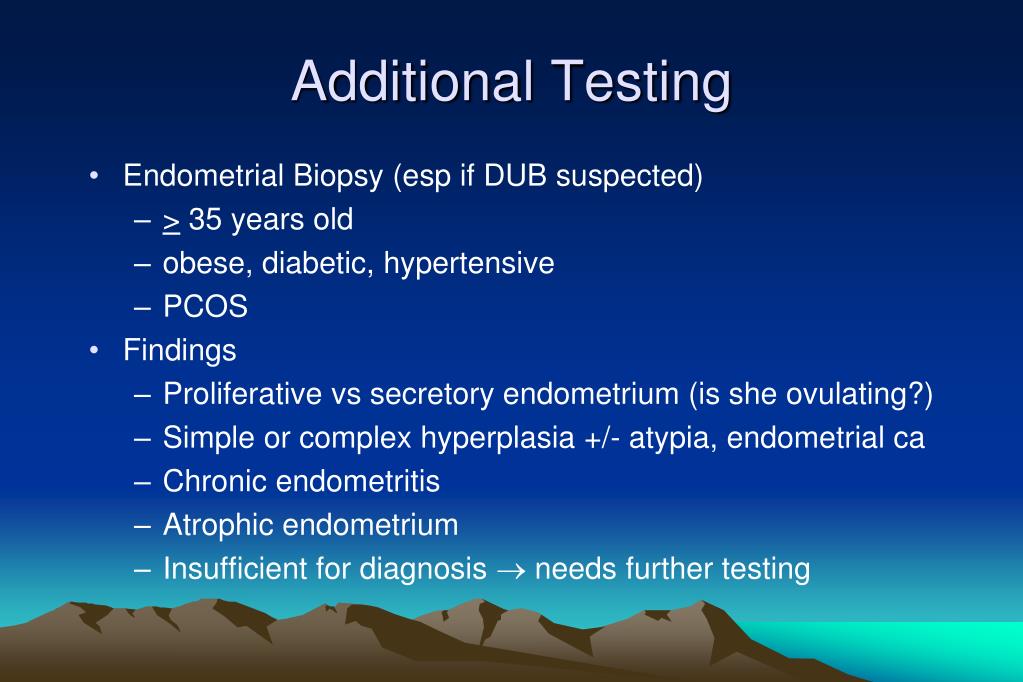 Additional Testing

• Endometrial Biopsy (esp if DUB suspected)
  – $\geq$ 35 years old
  – obese, diabetic, hypertensive
  – PCOS
• Findings
  – Proliferative vs secretory endometrium (is she ovulating?)
  – Simple or complex hyperplasia +/- atypia, endometrial ca
  – Chronic endometritis
  – Atrophic endometrium
  – Insufficient for diagnosis $\rightarrow$ needs further testing